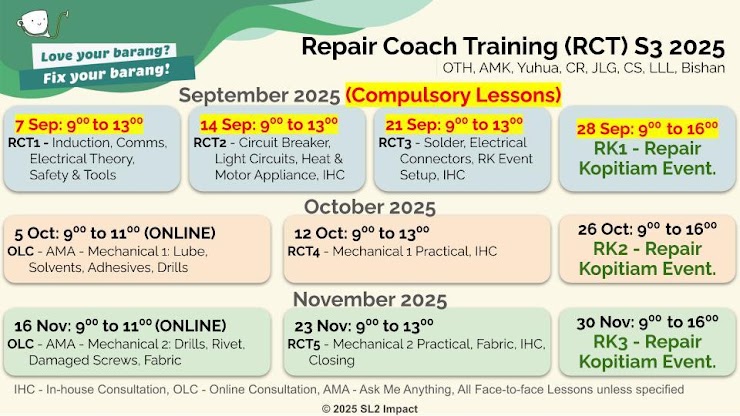 Love your barang?
Fix your barang!

Repair Coach Training (RCT) S3 2025
OTH, AMK, Yuhua, CR, JLG, CS, LLL, Bishan

September 2025 (Compulsory Lessons)

7 Sep: $9^{00}$ to $13^{00}$
RCT1 - Induction, Comms, Electrical Theory, Safety & Tools

14 Sep: $9^{00}$ to $13^{00}$
RCT2 - Circuit Breaker, Light Circuits, Heat & Motor Appliance, IHC

21 Sep: $9^{00}$ to $13^{00}$
RCT3 - Solder, Electrical Connectors, RK Event Setup, IHC

28 Sep: $9^{00}$ to $16^{00}$
RK1 - Repair Kopitiam Event.

October 2025

5 Oct: $9^{00}$ to $11^{00}$ (ONLINE)
OLC - AMA - Mechanical 1: Lube, Solvents, Adhesives, Drills

12 Oct: $9^{00}$ to $13^{00}$
RCT4 - Mechanical 1 Practical, IHC

26 Oct: $9^{00}$ to $16^{00}$
RK2 - Repair Kopitiam Event.

November 2025

16 Nov: $9^{00}$ to $11^{00}$ (ONLINE)
OLC - AMA - Mechanical 2: Drills, Rivet, Damaged Screws, Fabric

23 Nov: $9^{00}$ to $13^{00}$
RCT5 - Mechanical 2 Practical, Fabric, IHC, Closing

30 Nov: $9^{00}$ to $16^{00}$
RK3 - Repair Kopitiam Event.

IHC - In-house Consultation, OLC - Online Consultation, AMA - Ask Me Anything, All Face-to-face Lessons unless specified

© 2025 SL2 Impact